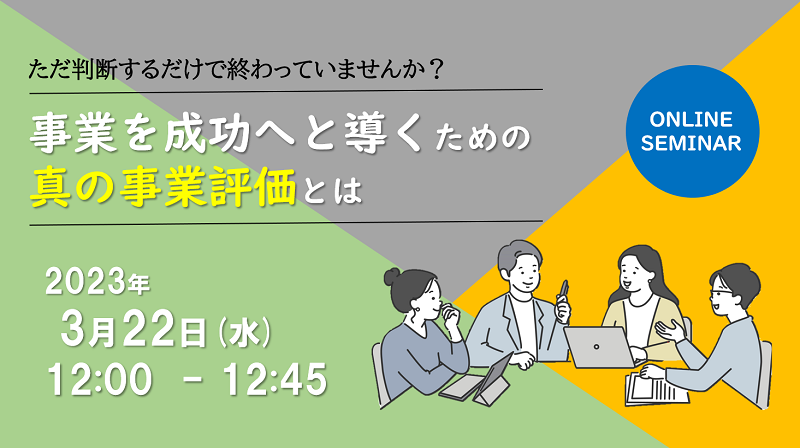 ただ判断するだけで終わっていませんか？

事業を成功へと導くための
真の事業評価とは

ONLINE SEMINAR

2023年
3月22日（水）
12:00 - 12:45